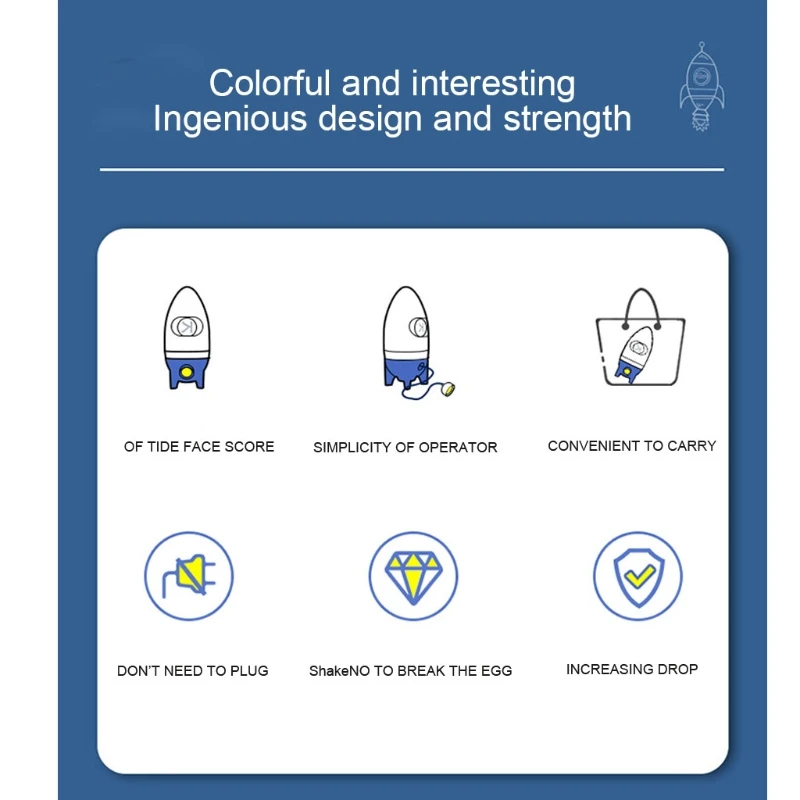 Colorful and interesting
Ingenious design and strength

OF TIDE FACE SCORE

SIMPLICITY OF OPERATOR

CONVENIENT TO CARRY

DON'T NEED TO PLUG

ShakeNO TO BREAK THE EGG

INCREASING DROP